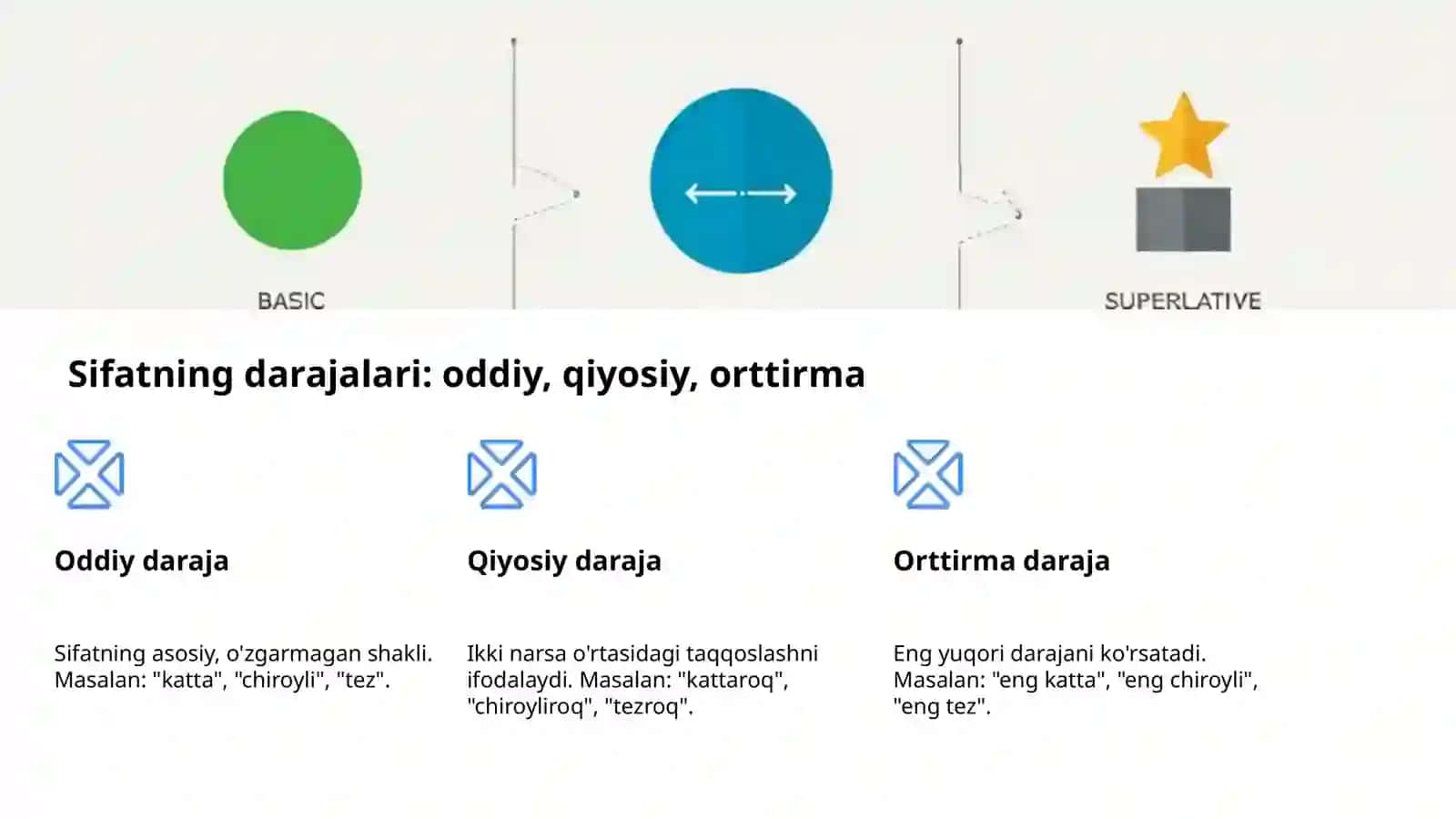 BASIC

SUPERLATIVE

Sifatning darajalari: oddiy, qiyosiy, orttirma

Oddiy daraja

Sifatning asosiy, o'zgarmagan shakli. Masalan: "katta", "chiroyli", "tez".

Qiyosiy daraja

Ikki narsa o'rtasidagi taqqoslashni ifodalaydi. Masalan: "kattaroq", "chiroyliroq", "tezroq".

Orttirma daraja

Eng yuqori darajani ko'rsatadi. Masalan: "eng katta", "eng chiroyli", "eng tez".